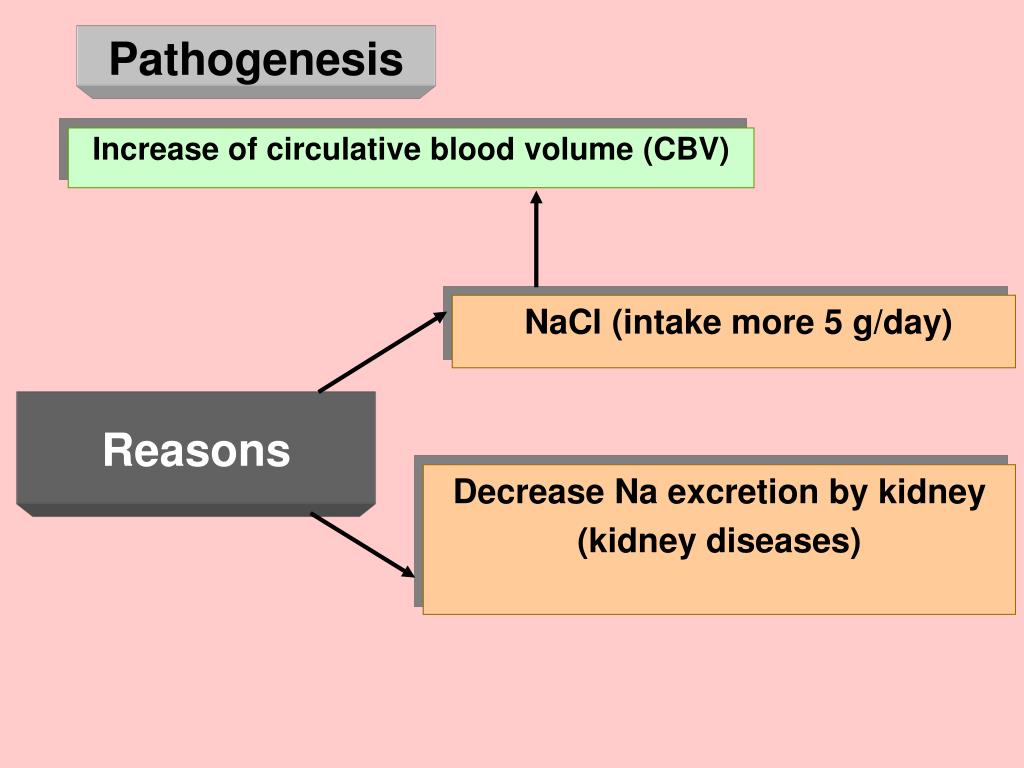 Pathogenesis

Increase of circulative blood volume (CBV)

NaCl (intake more 5 g/day)

Reasons

Decrease Na excretion by kidney (kidney diseases)